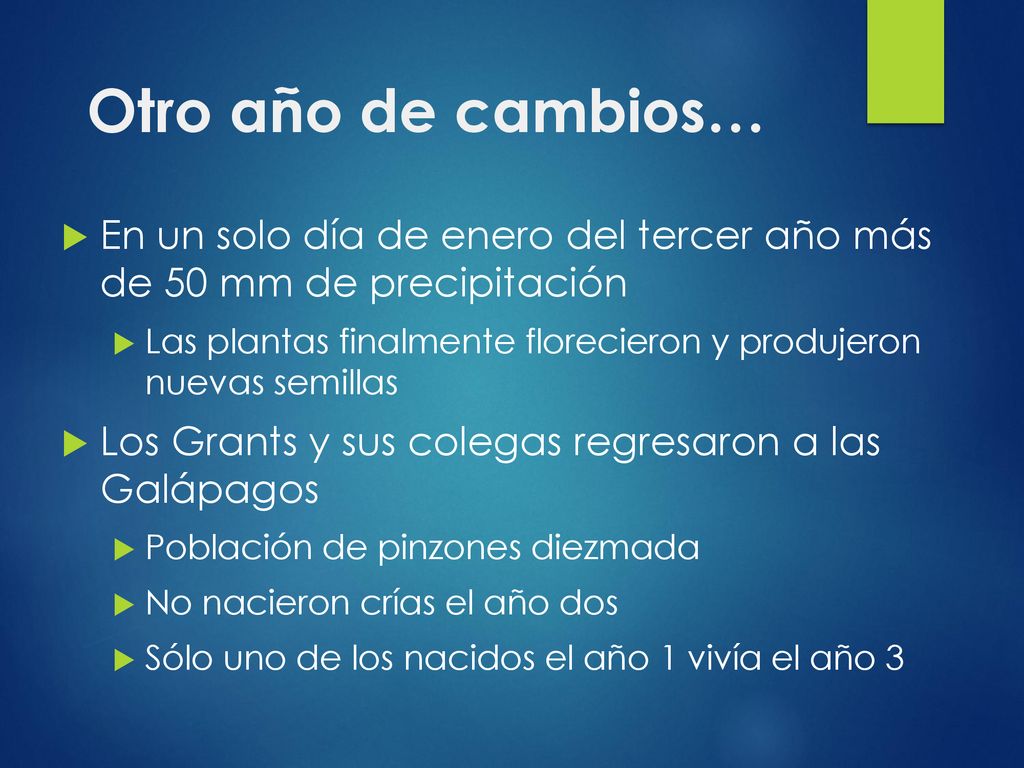 Otro año de cambios…

En un solo día de enero del tercer año más de 50 mm de precipitación

Las plantas finalmente florecieron y produjeron nuevas semillas

Los Grants y sus colegas regresaron a las Galápagos

Población de pinzones diezmada

No nacieron crías el año dos

Sólo uno de los nacidos el año 1 vivía el año 3